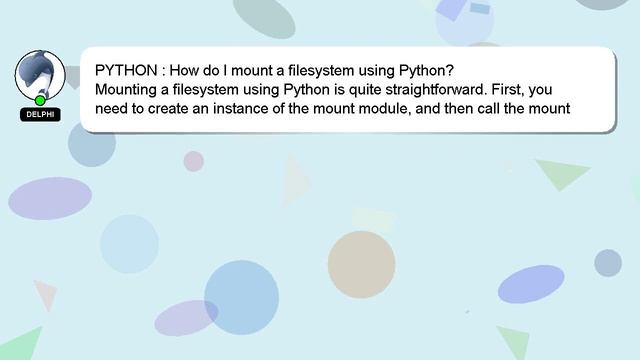 DELPHI

PYTHON : How do I mount a filesystem using Python?
Mounting a filesystem using Python is quite straightforward. First, you need to create an instance of the mount module, and then call the mount